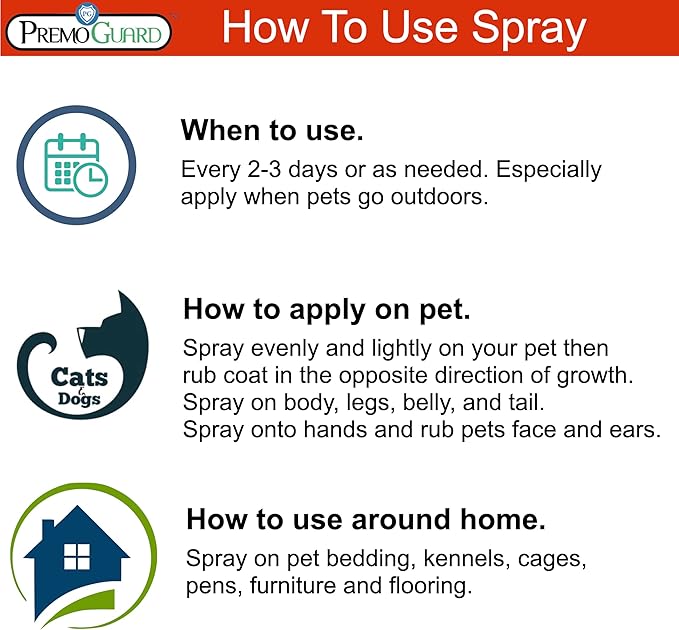 PG
PREMOGUARD

How To Use Spray

When to use.
Every 2-3 days or as needed. Especially apply when pets go outdoors.

Cats & Dogs

How to apply on pet.
Spray evenly and lightly on your pet then rub coat in the opposite direction of growth. Spray on body, legs, belly, and tail. Spray onto hands and rub pets face and ears.

How to use around home.
Spray on pet bedding, kennels, cages, pens, furniture and flooring.